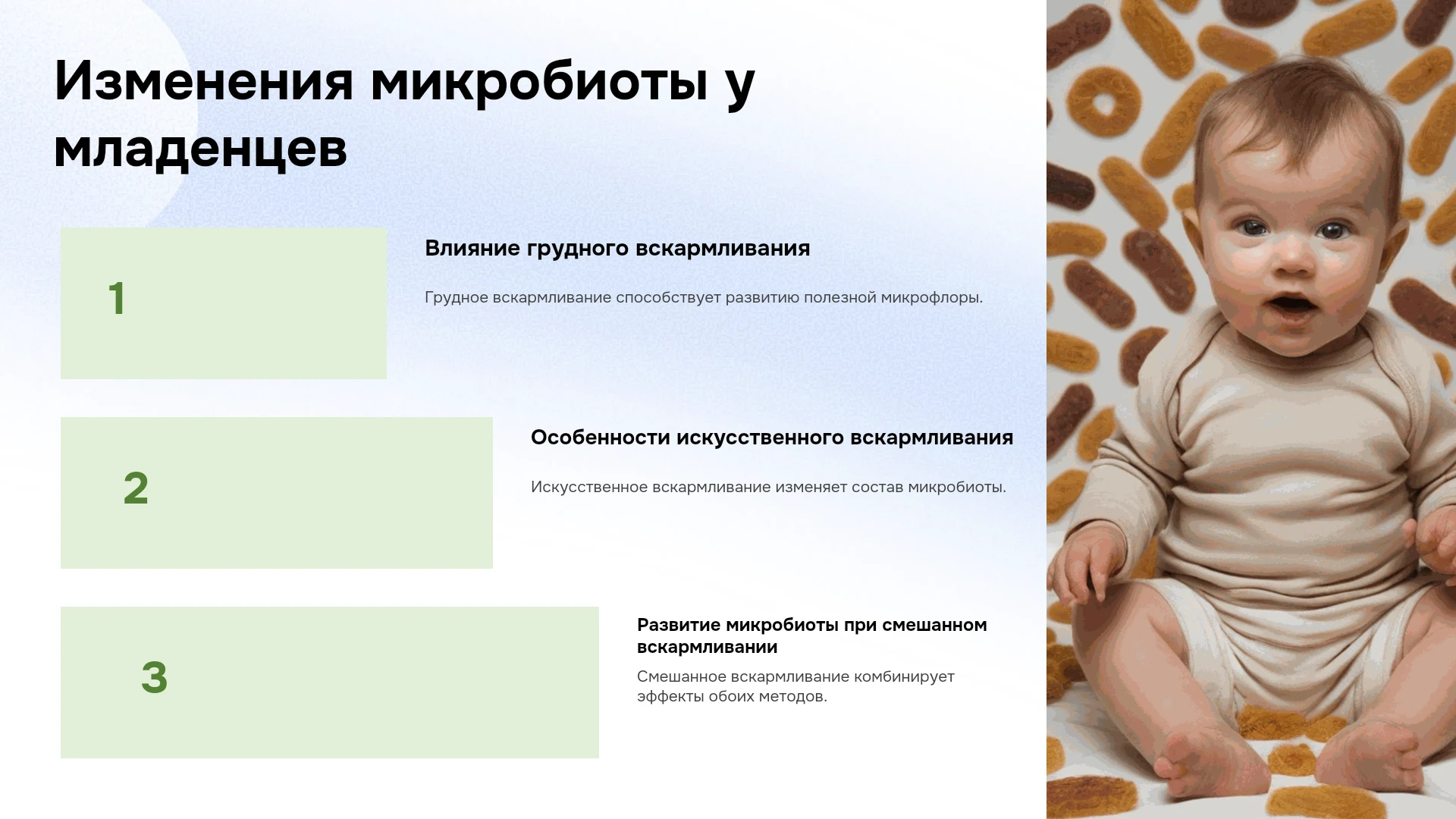 Изменения микробиоты у младенцев

1

Влияние грудного вскармливания

Грудное вскармливание способствует развитию полезной микрофлоры.

2

Особенности искусственного вскармливания

Искусственное вскармливание изменяет состав микробиоты.

3

Развитие микробиоты при смешанном вскармливании

Смешанное вскармливание комбинирует эффекты обоих методов.